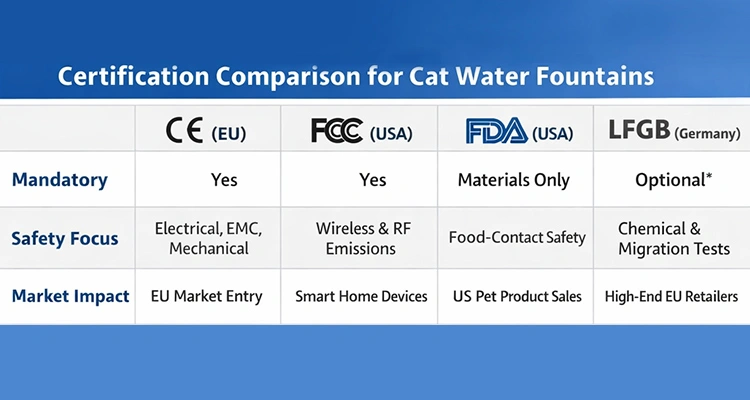 Certification Comparison for Cat Water Fountains

| | CE (EU) | FCC (USA) | FDA (USA) | LFGB (Germany) |
|---|---|---|---|---|
| Mandatory | Yes | Yes | Materials Only | Optional* |
| Safety Focus | Electrical, EMC, Mechanical | Wireless & RF Emissions | Food-Contact Safety | Chemical & Migration Tests |
| Market Impact | EU Market Entry | Smart Home Devices | US Pet Product Sales | High-End EU Retailers |